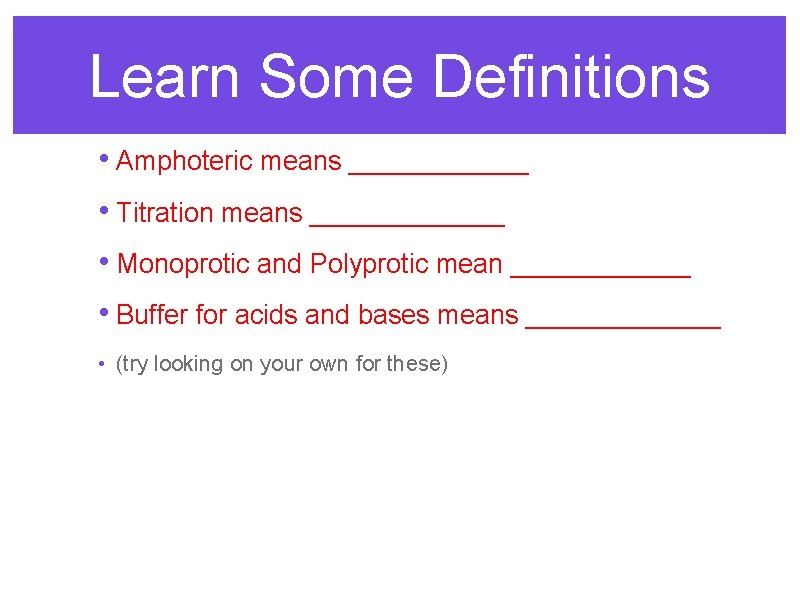 Learn Some Definitions

• Amphoteric means ____________

• Titration means _____________

• Monoprotic and Polyprotic mean ____________

• Buffer for acids and bases means _____________

• (try looking on your own for these)